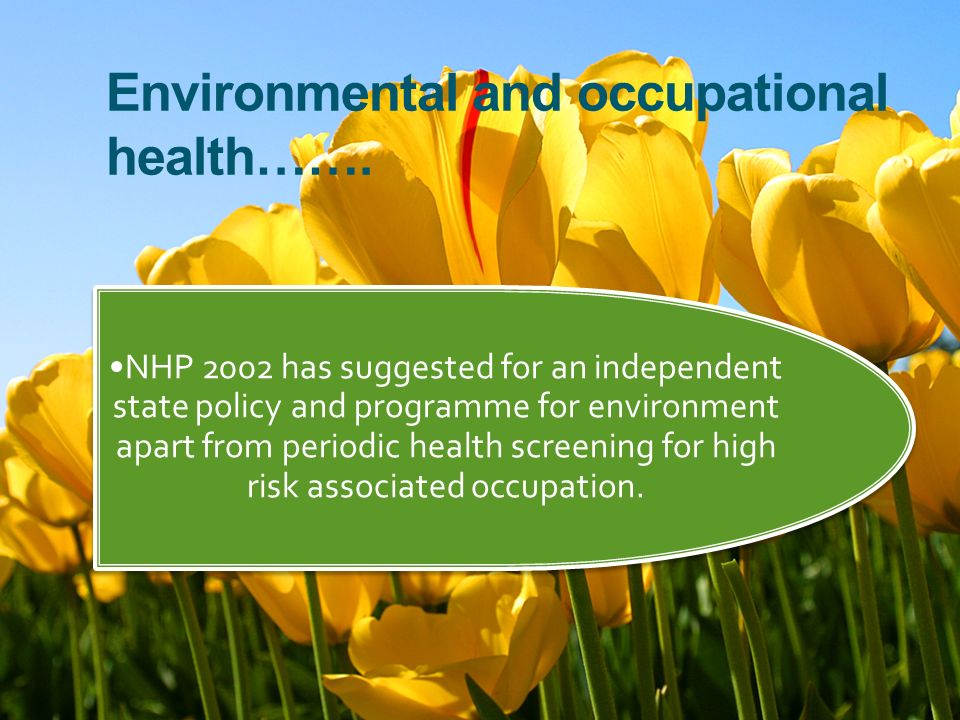 Environmental and occupational health…….

•NHP 2002 has suggested for an independent state policy and programme for environment apart from periodic health screening for high risk associated occupation.